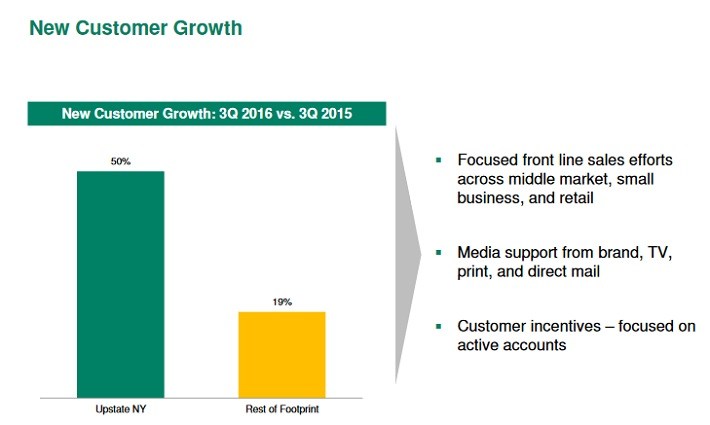 New Customer Growth

New Customer Growth: 3Q 2016 vs. 3Q 2015

50%

19%

Upstate NY

Rest of Footprint

▪ Focused front line sales efforts across middle market, small business, and retail

▪ Media support from brand, TV, print, and direct mail

▪ Customer incentives – focused on active accounts